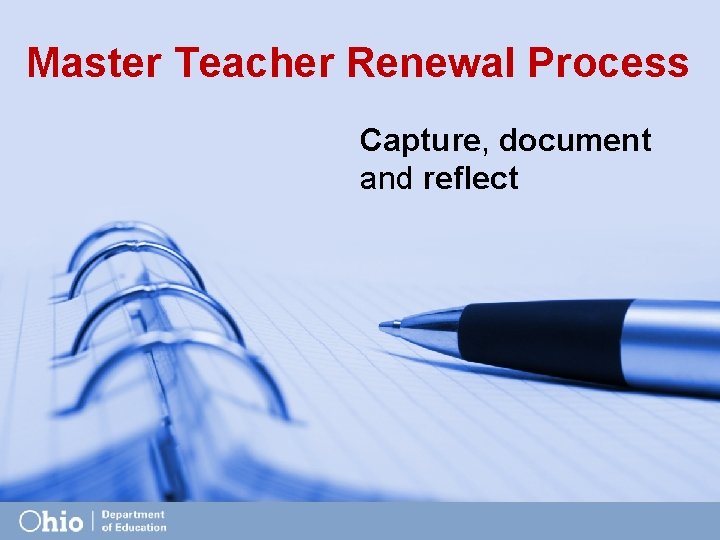 Master Teacher Renewal Process

Capture, document and reflect

Ohio | Department of Education